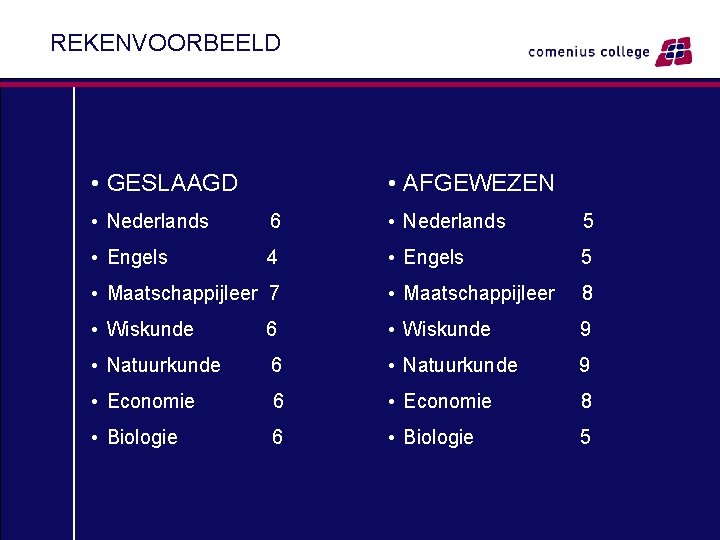 REKENVOORBEELD

comenius college

• GESLAAGD
• Nederlands 6
• Engels 4
• Maatschappijleer 7
• Wiskunde 6
• Natuurkunde 6
• Economie 6
• Biologie 6

• AFGEWEZEN
• Nederlands 5
• Engels 5
• Maatschappijleer 8
• Wiskunde 9
• Natuurkunde 9
• Economie 8
• Biologie 5